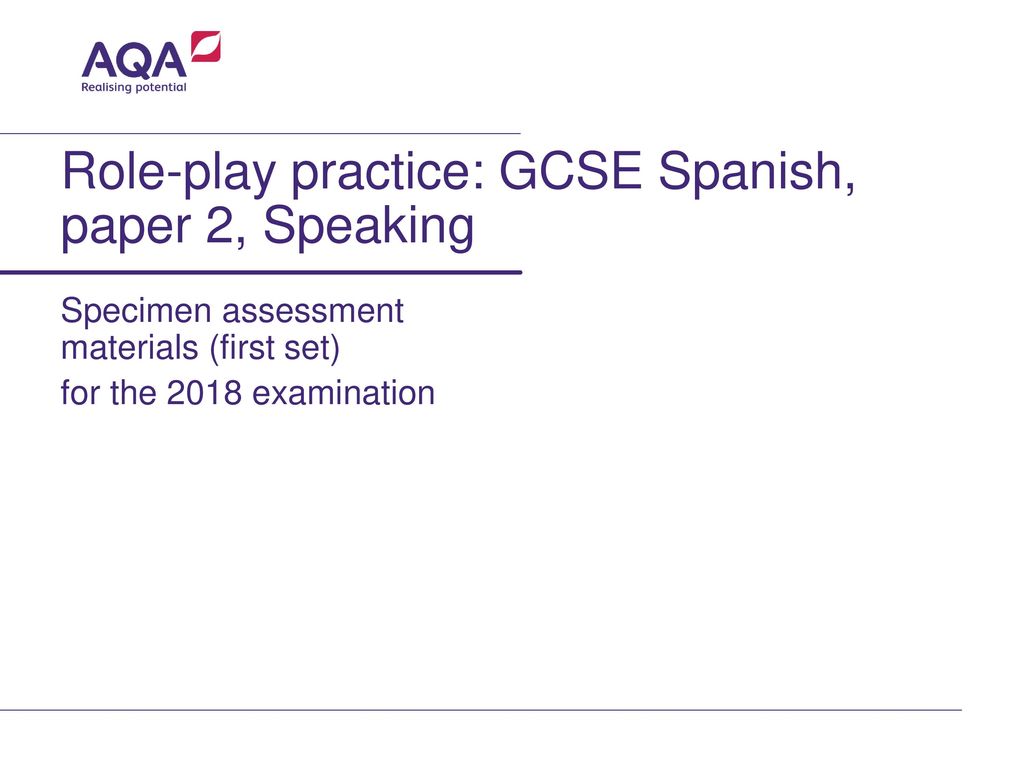 AQA
Realising potential

Role-play practice: GCSE Spanish, paper 2, Speaking

Specimen assessment materials (first set)
for the 2018 examination